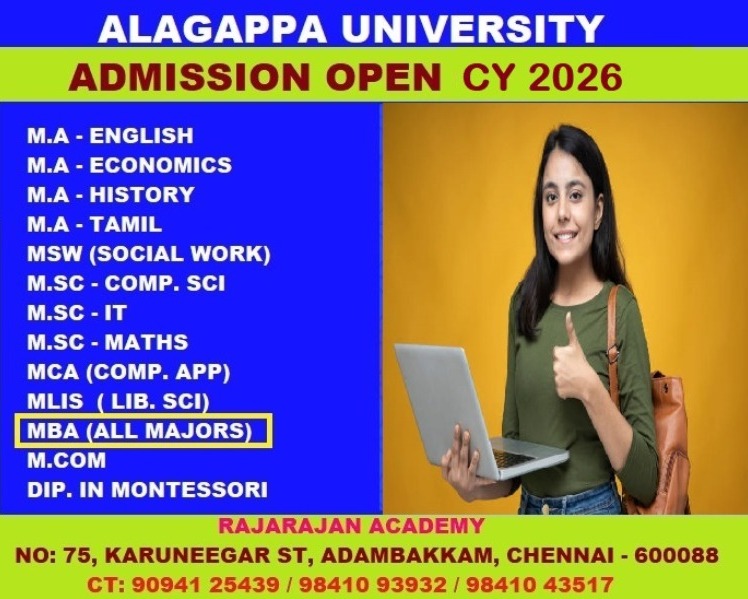 ALAGAPPA UNIVERSITY

ADMISSION OPEN CY 2026

M.A - ENGLISH
M.A - ECONOMICS
M.A - HISTORY
M.A - TAMIL
MSW (SOCIAL WORK)
M.SC - COMP. SCI
M.SC - IT
M.SC - MATHS
MCA (COMP. APP)
MLIS ( LIB. SCI)
MBA (ALL MAJORS)
M.COM
DIP. IN MONTESSORI

RAJARAJAN ACADEMY
NO: 75, KARUNEEGAR ST, ADAMBAKKAM, CHENNAI - 600088
CT: 90941 25439 / 98410 93932 / 98410 43517